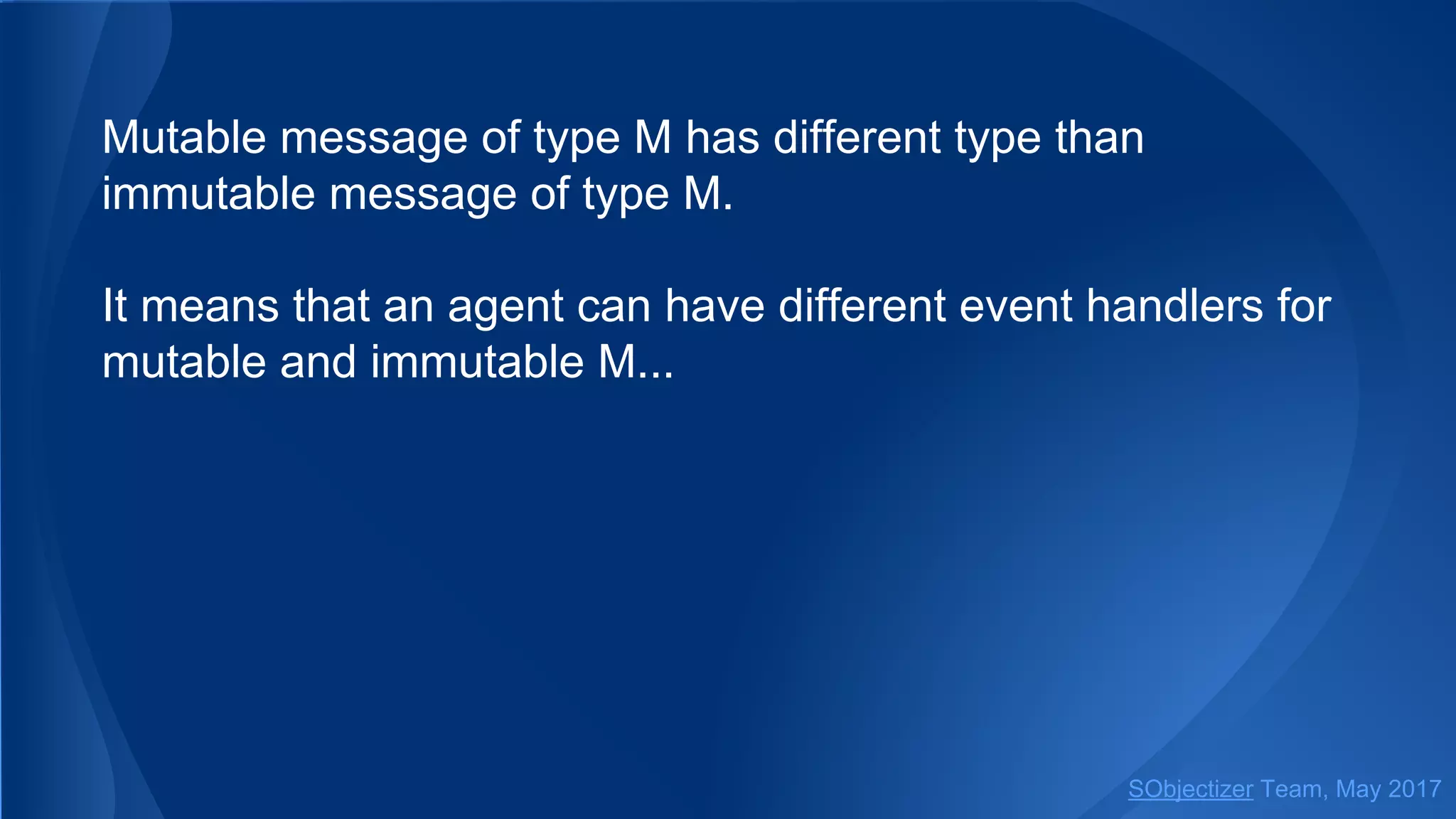 Mutable message of type M has different type than immutable message of type M.

It means that an agent can have different event handlers for mutable and immutable M...

SObjectizer Team, May 2017